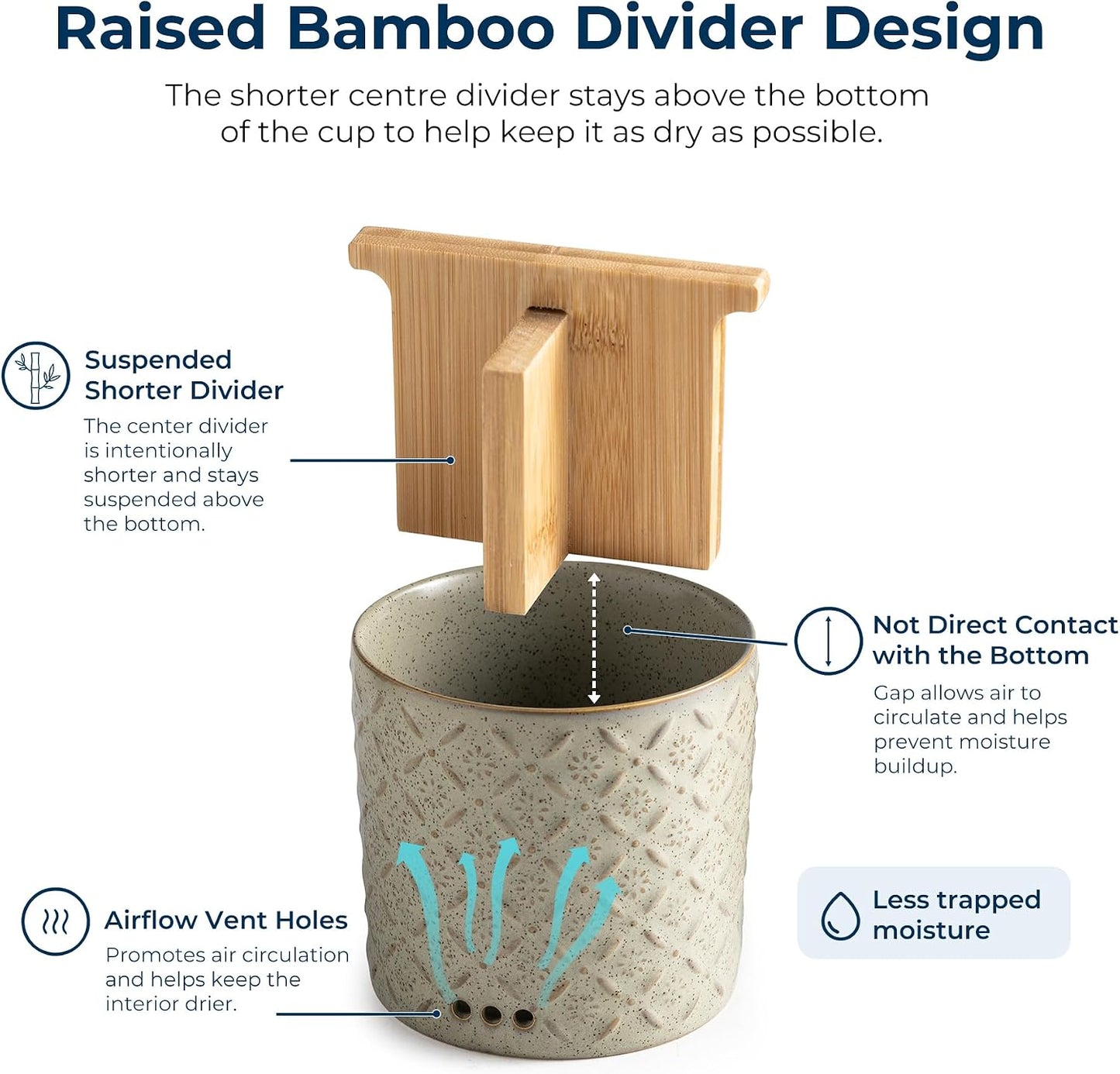 Raised Bamboo Divider Design

The shorter centre divider stays above the bottom of the cup to help keep it as dry as possible.

Suspended Shorter Divider

The center divider is intentionally shorter and stays suspended above the bottom.

Not Direct Contact with the Bottom

Gap allows air to circulate and helps prevent moisture buildup.

Airflow Vent Holes

Promotes air circulation and helps keep the interior drier.

Less trapped moisture